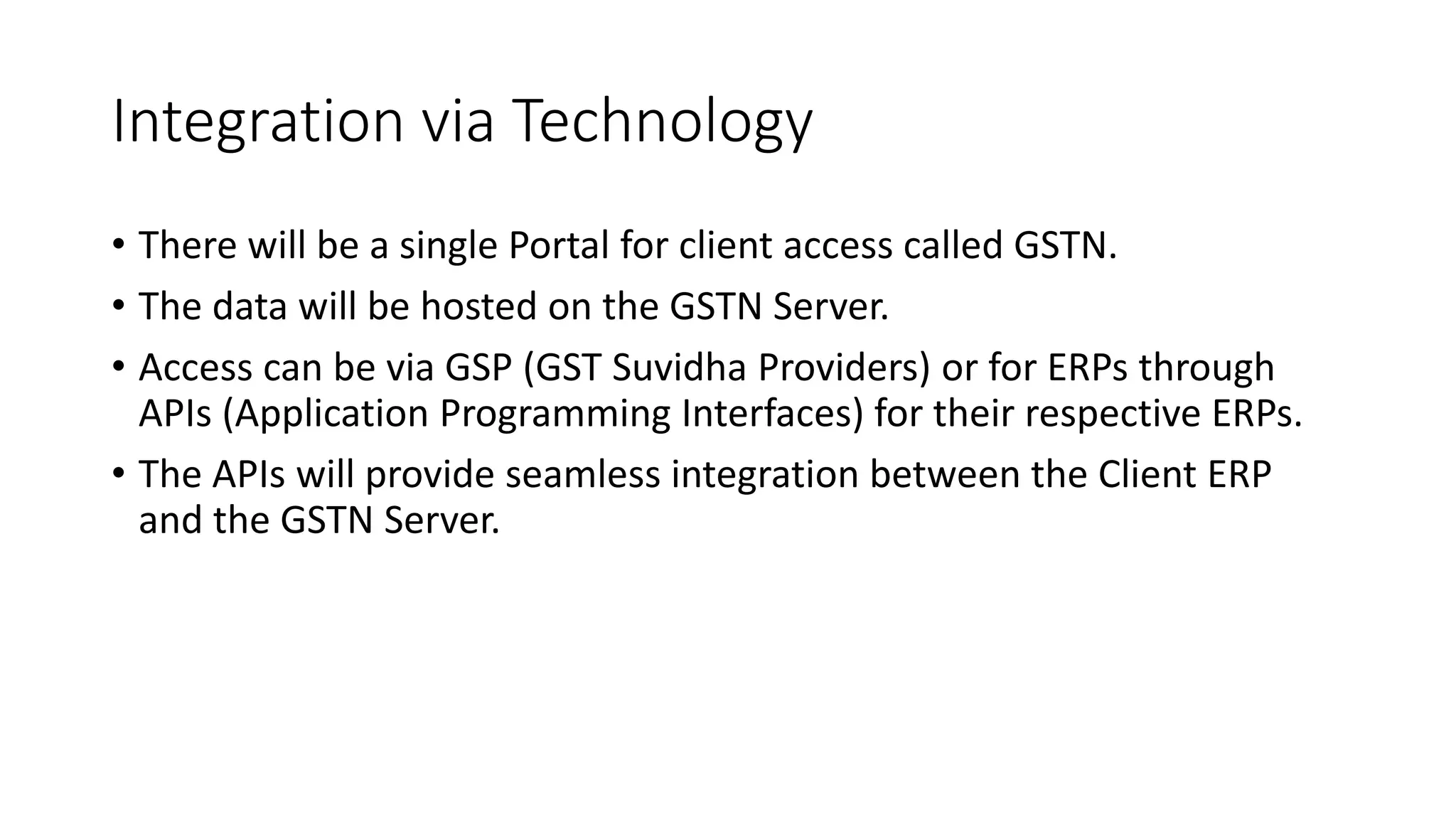 Integration via Technology

• There will be a single Portal for client access called GSTN.

• The data will be hosted on the GSTN Server.

• Access can be via GSP (GST Suvidha Providers) or for ERPs through APIs (Application Programming Interfaces) for their respective ERPs.

• The APIs will provide seamless integration between the Client ERP and the GSTN Server.